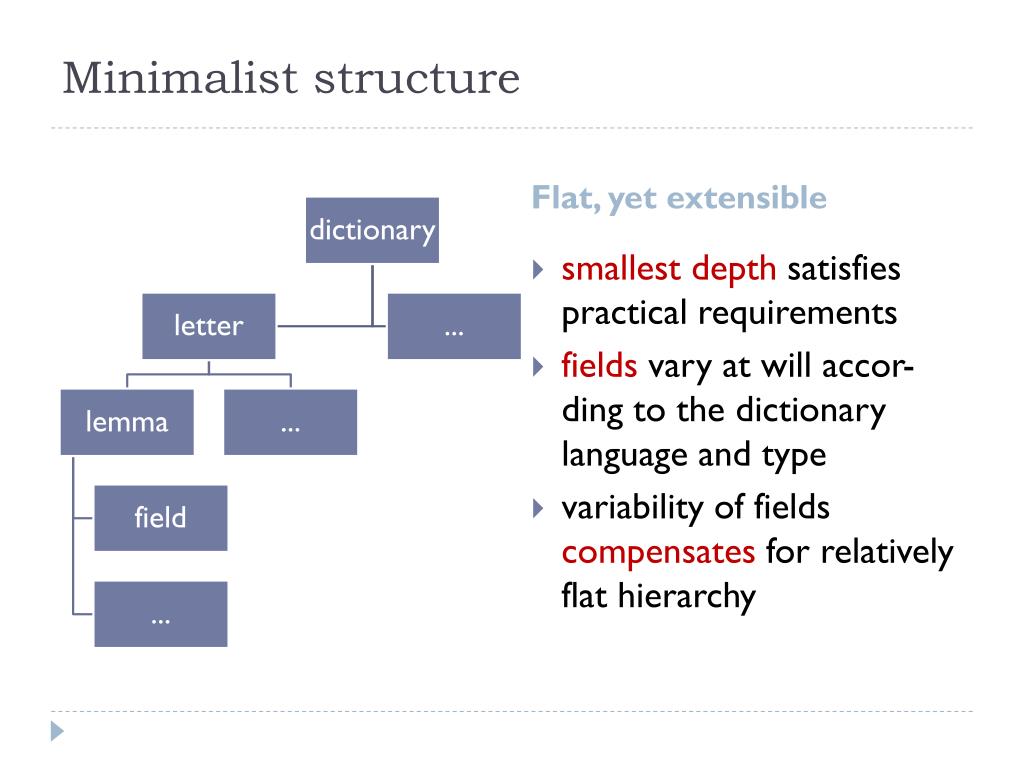 Minimalist structure

dictionary

letter

...

lemma

...

field

...

Flat, yet extensible

smallest depth satisfies practical requirements

fields vary at will according to the dictionary language and type

variability of fields compensates for relatively flat hierarchy